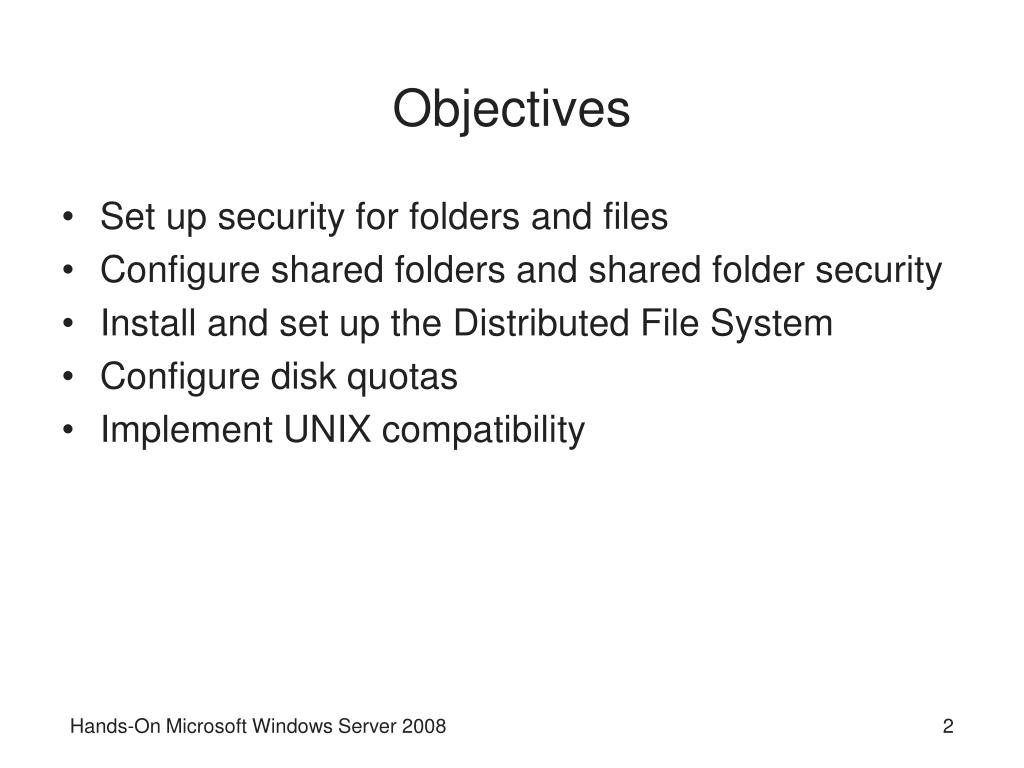 Objectives

• Set up security for folders and files
• Configure shared folders and shared folder security
• Install and set up the Distributed File System
• Configure disk quotas
• Implement UNIX compatibility

Hands-On Microsoft Windows Server 2008

2